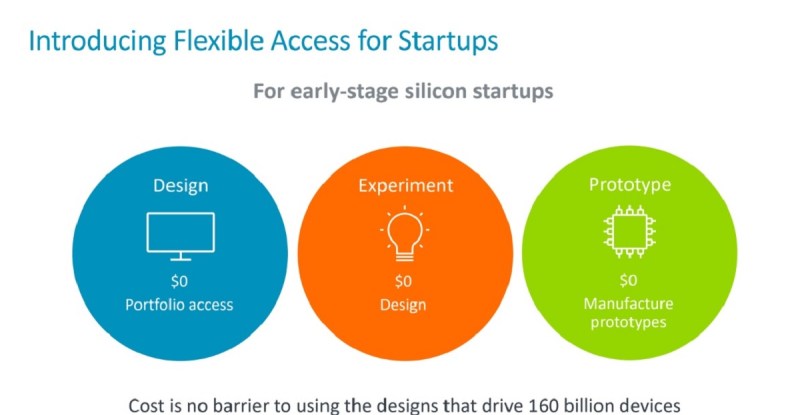 Introducing Flexible Access for Startups

For early-stage silicon startups

Design

\$0
Portfolio access

Experiment

\$0
Design

Prototype

\$0
Manufacture prototypes

Cost is no barrier to using the designs that drive 160 billion devices